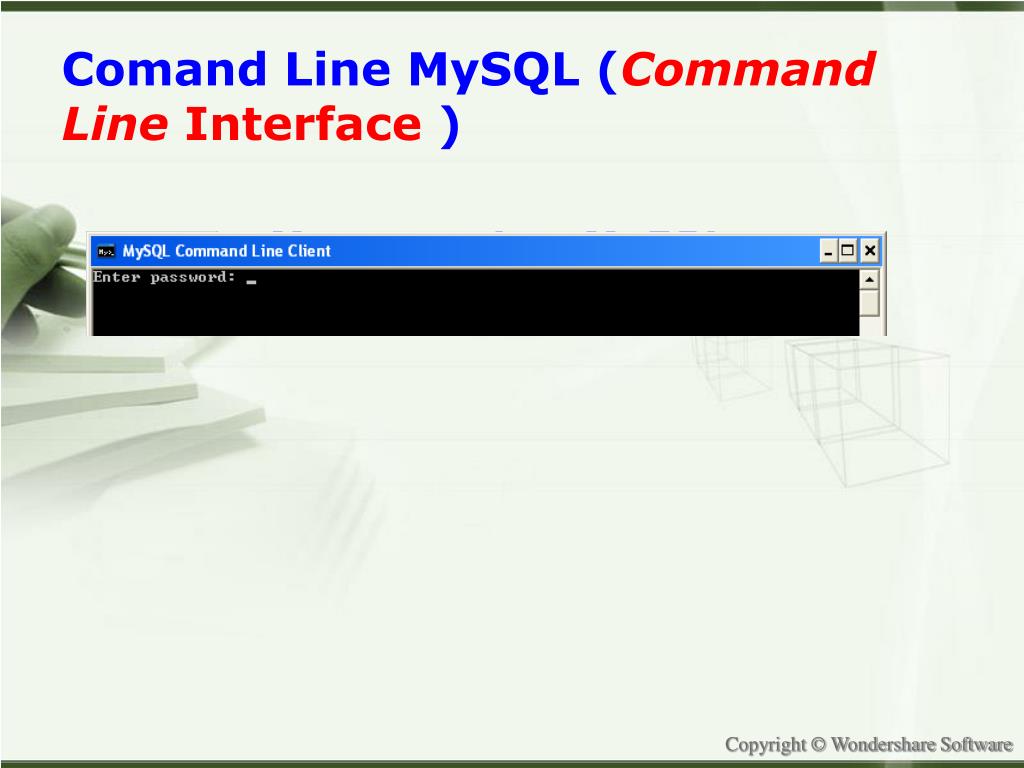 Comand Line MySQL (Command Line Interface )

MySQL Command Line Client

Enter password: _

Copyright © Wondershare Software